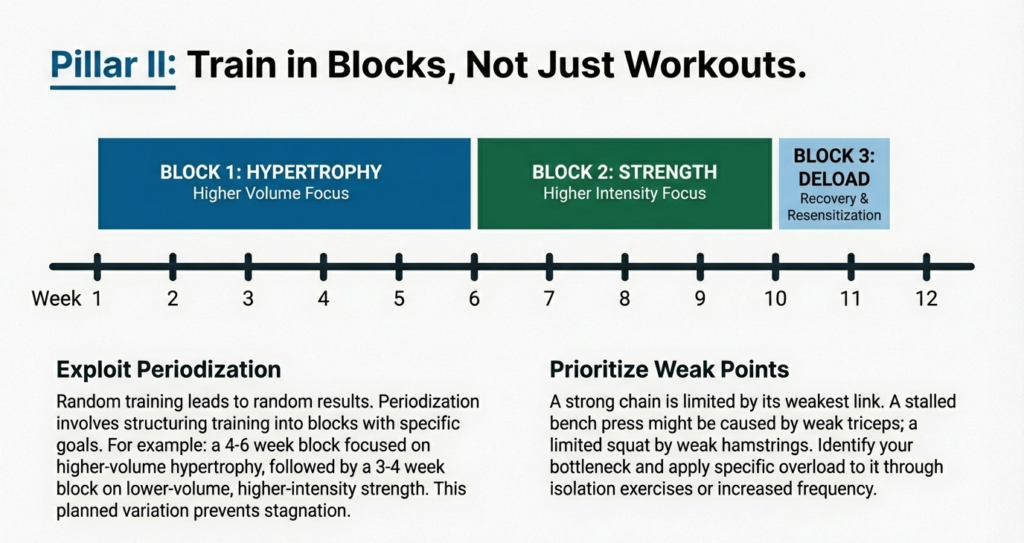 Pillar II: Train in Blocks, Not Just Workouts.

BLOCK 1: HYPERTROPHY
Higher Volume Focus

BLOCK 2: STRENGTH
Higher Intensity Focus

BLOCK 3: DELOAD
Recovery & Resensitization

Week 1 2 3 4 5 6 7 8 9 10 11 12

Exploit Periodization

Random training leads to random results. Periodization involves structuring training into blocks with specific goals. For example: a 4-6 week block focused on higher-volume hypertrophy, followed by a 3-4 week block on lower-volume, higher-intensity strength. This planned variation prevents stagnation.

Prioritize Weak Points

A strong chain is limited by its weakest link. A stalled bench press might be caused by weak triceps; a limited squat by weak hamstrings. Identify your bottleneck and apply specific overload to it through isolation exercises or increased frequency.